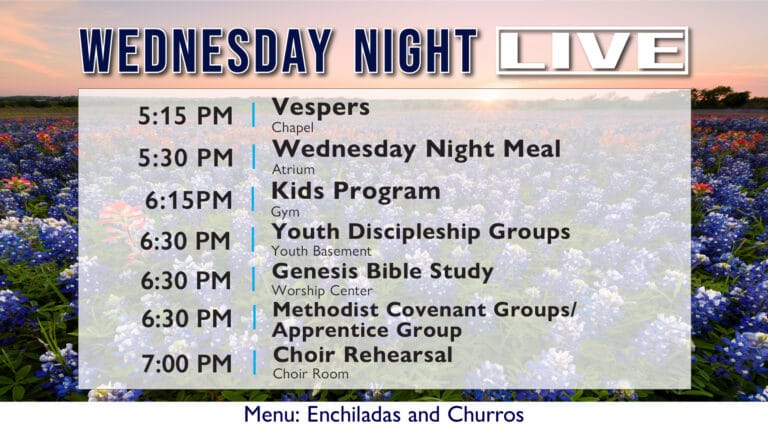 WEDNESDAY NIGHT LIVE

5:15 PM | Vespers
Chapel

5:30 PM | Wednesday Night Meal
Atrium

6:15PM | Kids Program
Gym

6:30 PM | Youth Discipleship Groups
Youth Basement

6:30 PM | Genesis Bible Study
Worship Center

6:30 PM | Methodist Covenant Groups/ Apprentice Group

7:00 PM | Choir Rehearsal
Choir Room

Menu: Enchiladas and Churros